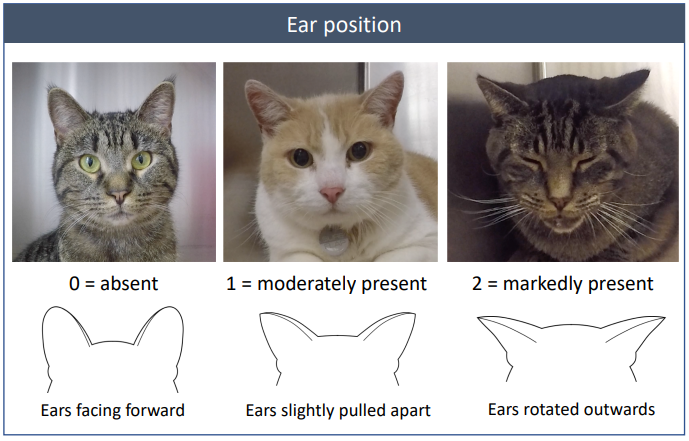 Ear position

0 = absent

1 = moderately present

2 = markedly present

Ears facing forward

Ears slightly pulled apart

Ears rotated outwards